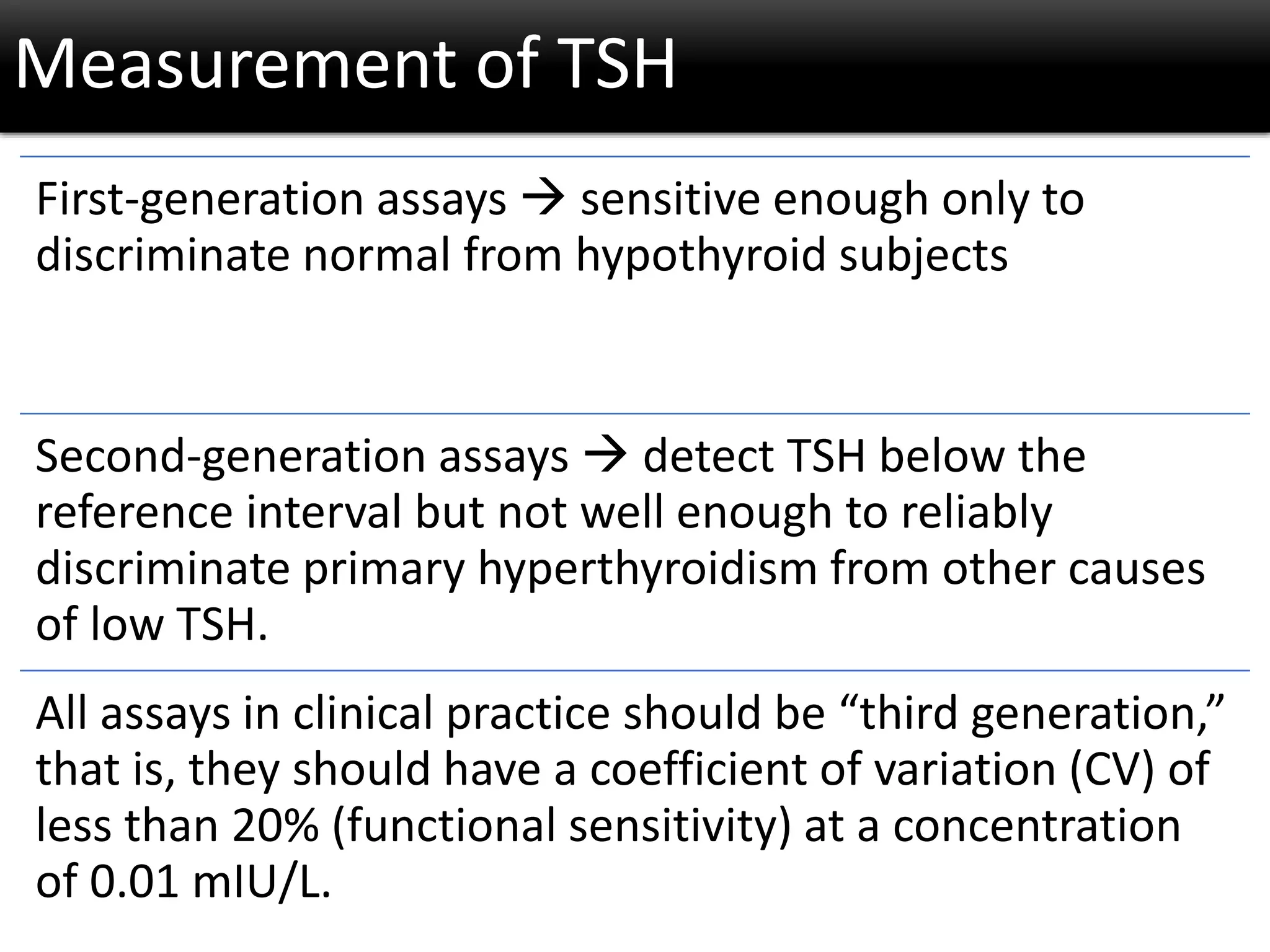 Measurement of TSH

First-generation assays → sensitive enough only to discriminate normal from hypothyroid subjects

Second-generation assays → detect TSH below the reference interval but not well enough to reliably discriminate primary hyperthyroidism from other causes of low TSH.

All assays in clinical practice should be “third generation,” that is, they should have a coefficient of variation (CV) of less than 20% (functional sensitivity) at a concentration of 0.01 mIU/L.